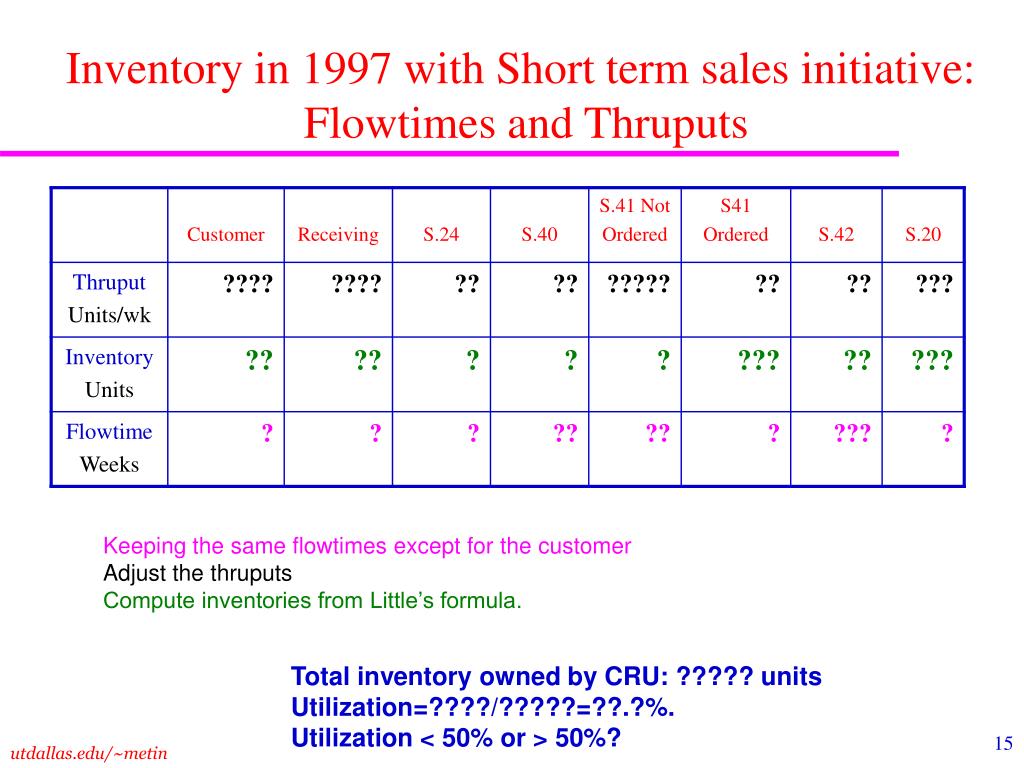 Inventory in 1997 with Short term sales initiative: Flowtimes and Thruputs

| | Customer | Receiving | S.24 | S.40 | S.41 Not Ordered | S41 Ordered | S.42 | S.20 |
|---|---|---|---|---|---|---|---|---|
| Thruput Units/wk | ???? | ???? | ?? | ?? | ????? | ?? | ?? | ??? |
| Inventory Units | ?? | ?? | ? | ? | ? | ??? | ?? | ??? |
| Flowtime Weeks | ? | ? | ? | ?? | ?? | ? | ??? | ? |

Keeping the same flowtimes except for the customer
Adjust the thruputs
Compute inventories from Little's formula.

Total inventory owned by CRU: ????? units
Utilization=????/?????=??.?%.
Utilization < 50% or > 50%?

utdallas.edu/~metin

15